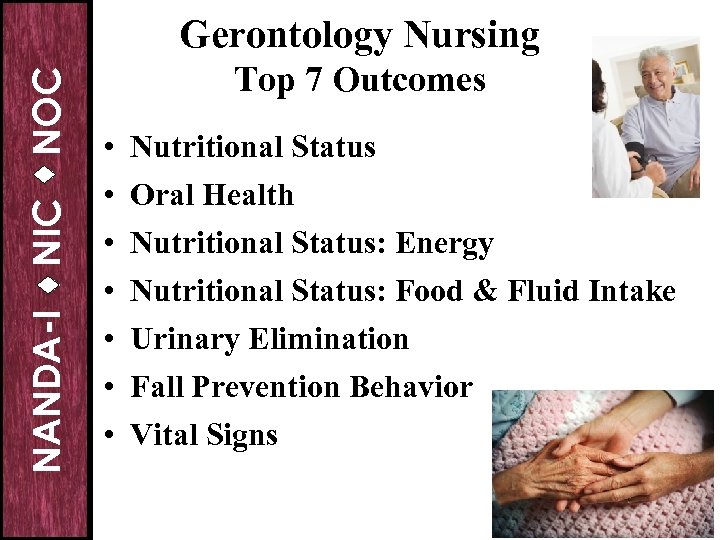 NANDA-I ◆ NIC ◆ NOC

Gerontology Nursing
Top 7 Outcomes

• Nutritional Status
• Oral Health
• Nutritional Status: Energy
• Nutritional Status: Food & Fluid Intake
• Urinary Elimination
• Fall Prevention Behavior
• Vital Signs